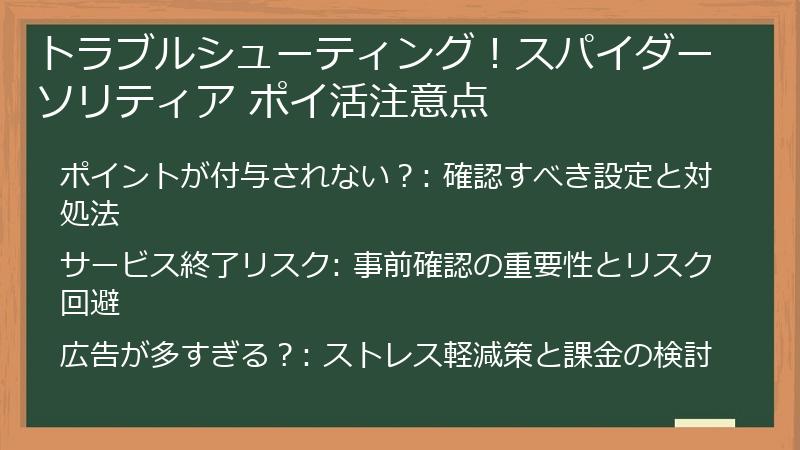 トラブルシューティング！スパイダーソリティア ポイ活注意点

ポイントが付与されない？: 確認すべき設定と対処法

サービス終了リスク: 事前確認の重要性とリスク回避

広告が多すぎる？: ストレス軽減策と課金の検討